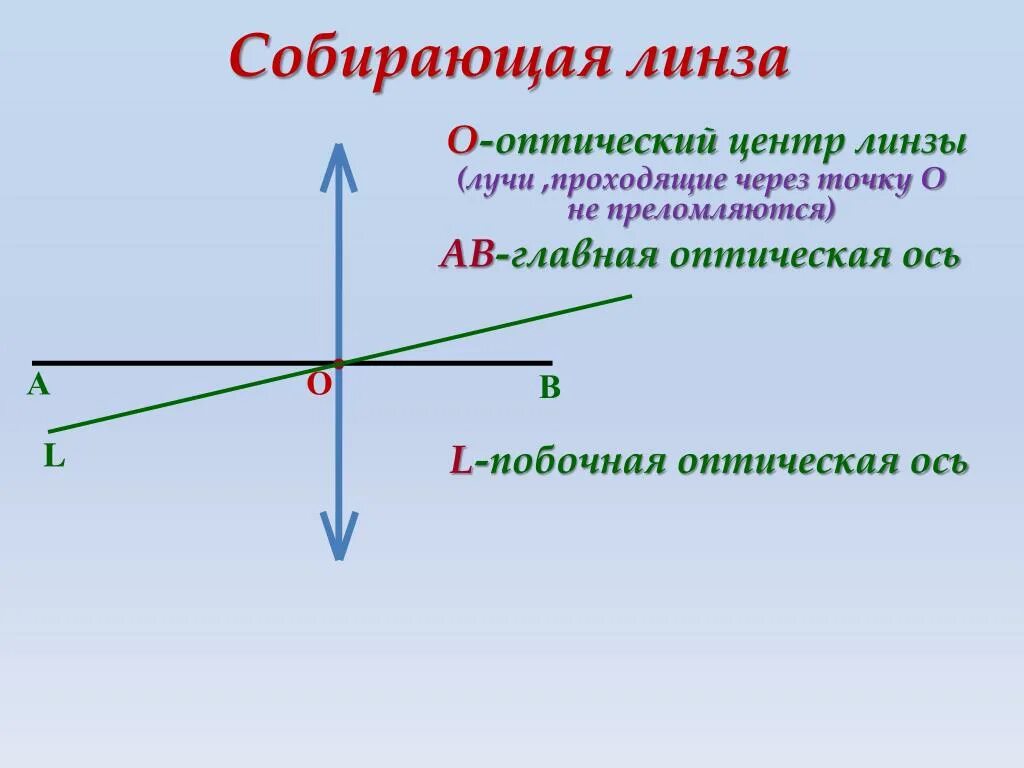 Собирающая линза

О-оптический центр линзы
(лучи ,проходящие через точку О не преломляются)

АВ-главная оптическая ось

А

О

В

L

L-побочная оптическая ось